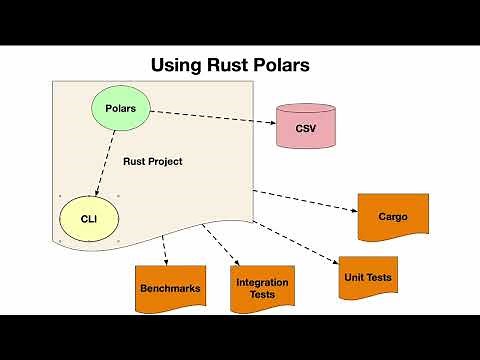 Using Rust Polars

Polars

CSV

Rust Project

CLI

Cargo

Benchmarks

Integration Tests

Unit Tests